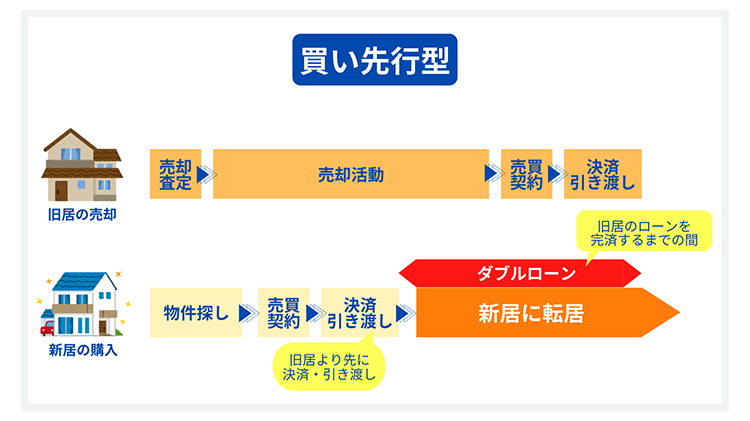 買い先行型

旧居の売却

売却査定

売却活動

売買契約

決済引き渡し

旧居のローンを完済するまでの間

ダブルローン

新居の購入

物件探し

売買契約

決済引き渡し

新居に転居

旧居より先に決済・引き渡し